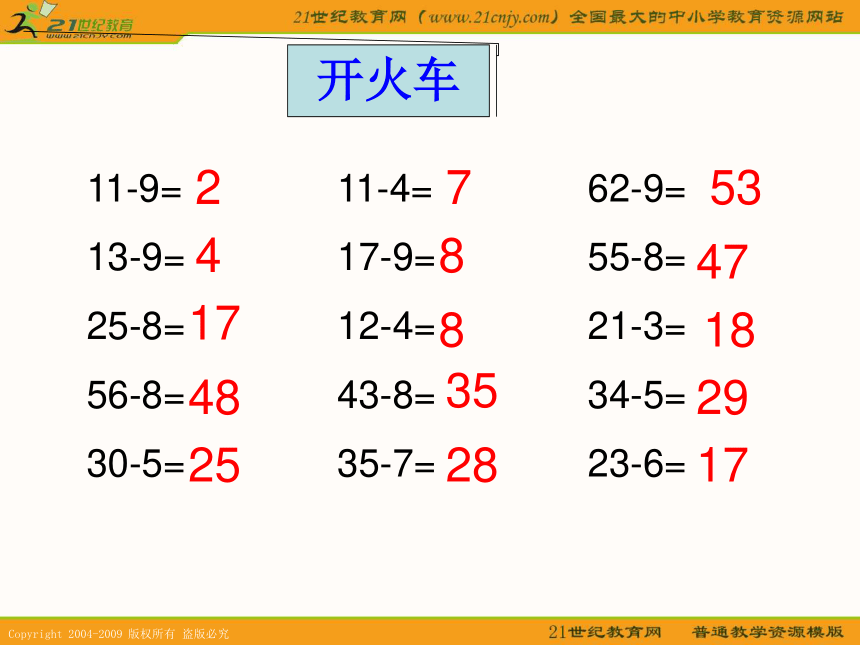 21世纪教育
www.21cnjy.com

21世纪教育网（www.21cnjy.com）全国最大的中小学教育资源网站

开火车

11-9= 2
13-9= 4
25-8= 17
56-8= 48
30-5= 25

11-4= 7
17-9= 8
12-4= 8
43-8= 35
35-7= 28

62-9= 53
55-8= 47
21-3= 18
34-5= 29
23-6= 17

Copyright 2004-2009 版权所有 盗版必究

21世纪教育网 普通教学资源模版